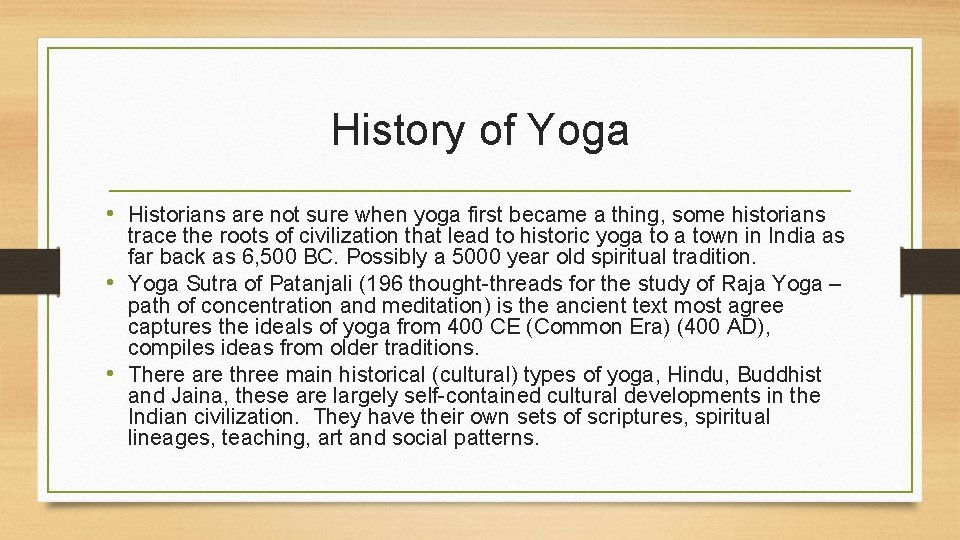 History of Yoga

• Historians are not sure when yoga first became a thing, some historians trace the roots of civilization that lead to historic yoga to a town in India as far back as 6,500 BC. Possibly a 5000 year old spiritual tradition.
• Yoga Sutra of Patanjali (196 thought-threads for the study of Raja Yoga – path of concentration and meditation) is the ancient text most agree captures the ideals of yoga from 400 CE (Common Era) (400 AD), compiles ideas from older traditions.
• There are three main historical (cultural) types of yoga, Hindu, Buddhist and Jaina, these are largely self-contained cultural developments in the Indian civilization. They have their own sets of scriptures, spiritual lineages, teaching, art and social patterns.